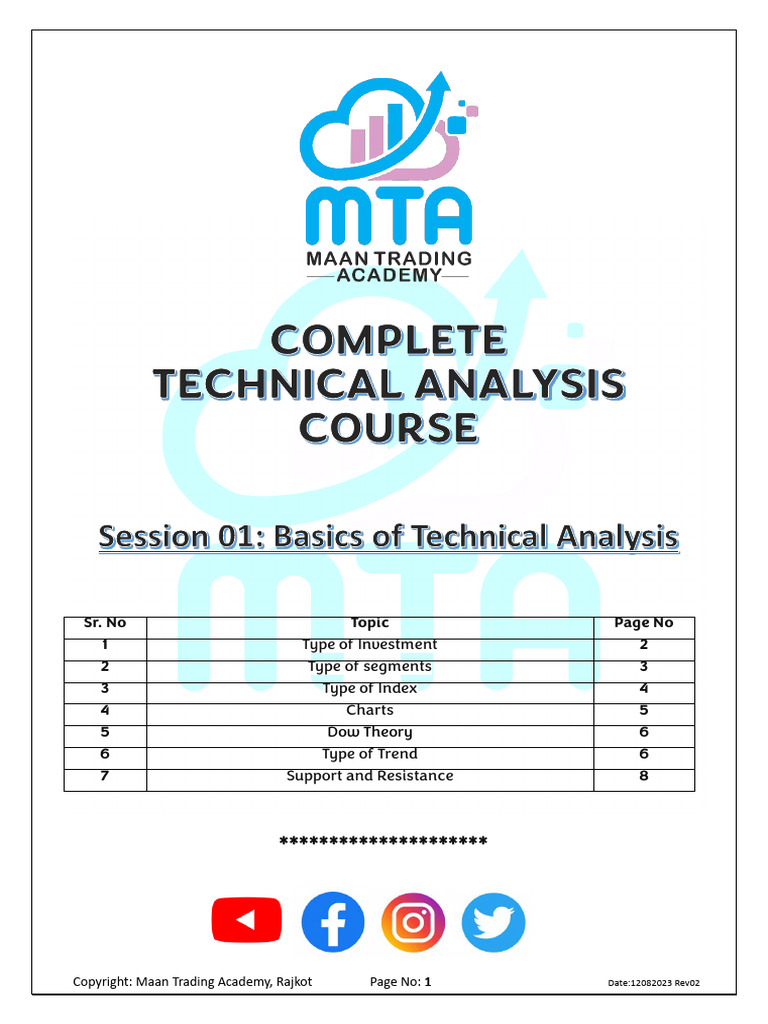 MTA
MAAN TRADING ACADEMY

COMPLETE TECHNICAL ANALYSIS COURSE

Session 01: Basics of Technical Analysis

| Sr. No | Topic | Page No |
|---|---|---|
| 1 | Type of Investment | 2 |
| 2 | Type of segments | 3 |
| 3 | Type of Index | 4 |
| 4 | Charts | 5 |
| 5 | Dow Theory | 6 |
| 6 | Type of Trend | 6 |
| 7 | Support and Resistance | 8 |

*********************

Copyright: Maan Trading Academy, Rajkot Page No: 1 Date:12082023 Rev02